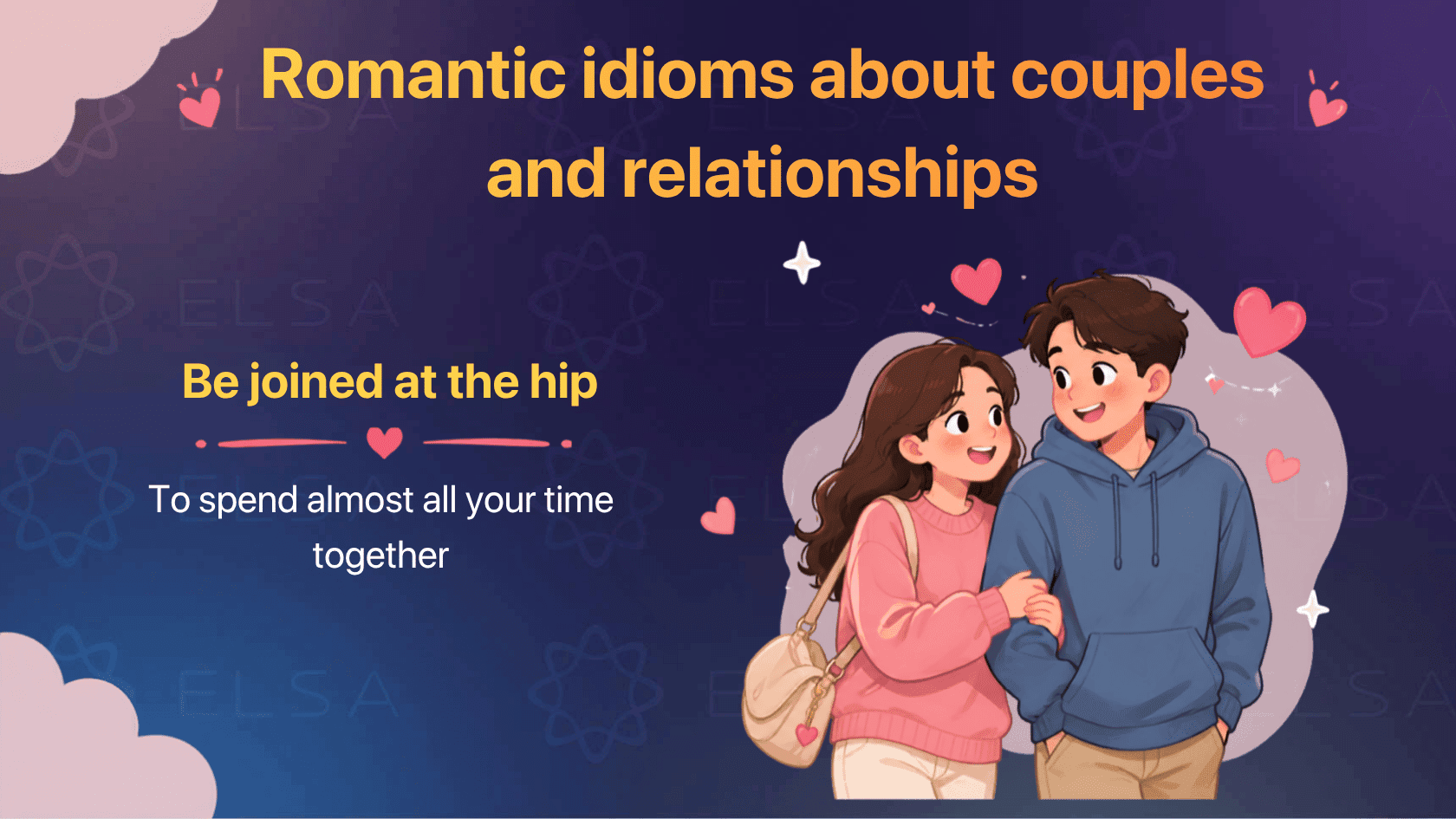 Romantic idioms about couples and relationships

Be joined at the hip

To spend almost all your time together

ELSA